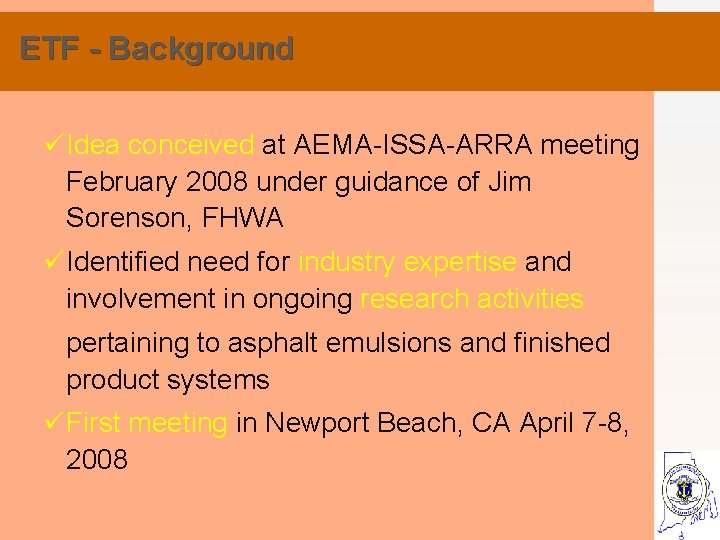 ETF - Background

✓Idea conceived at AEMA-ISSA-ARRA meeting February 2008 under guidance of Jim Sorenson, FHWA

✓Identified need for industry expertise and involvement in ongoing research activities pertaining to asphalt emulsions and finished product systems

✓First meeting in Newport Beach, CA April 7-8, 2008